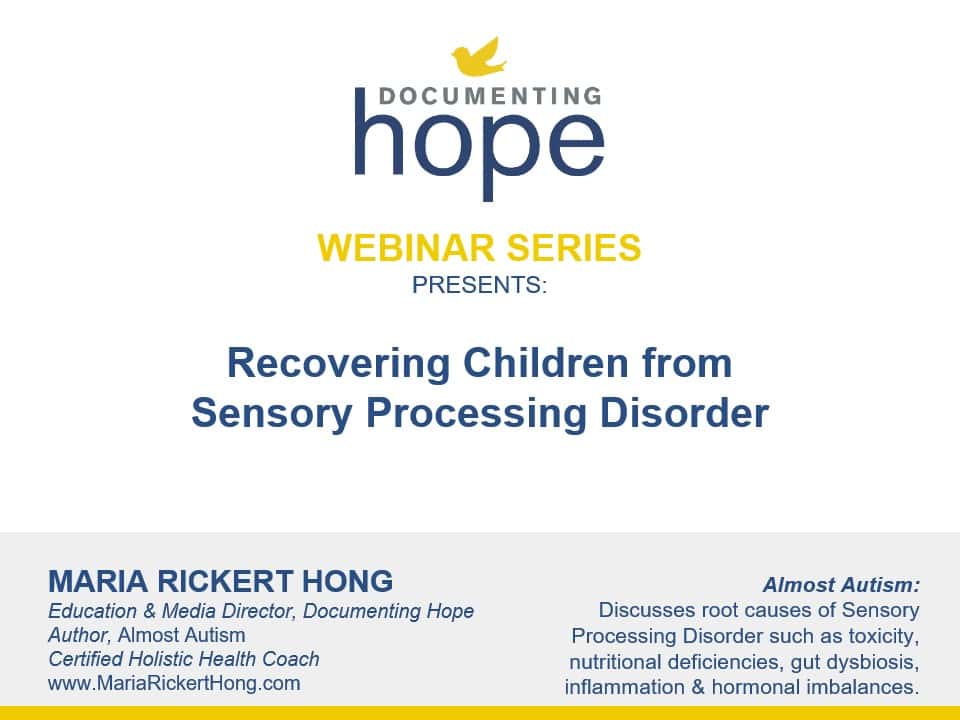 DOCUMENTING
hope

WEBINAR SERIES
PRESENTS:

Recovering Children from Sensory Processing Disorder

MARIA RICKERT HONG
Education & Media Director, Documenting Hope
Author, Almost Autism
Certified Holistic Health Coach
www.MariaRickertHong.com

Almost Autism:
Discusses root causes of Sensory Processing Disorder such as toxicity, nutritional deficiencies, gut dysbiosis, inflammation & hormonal imbalances.